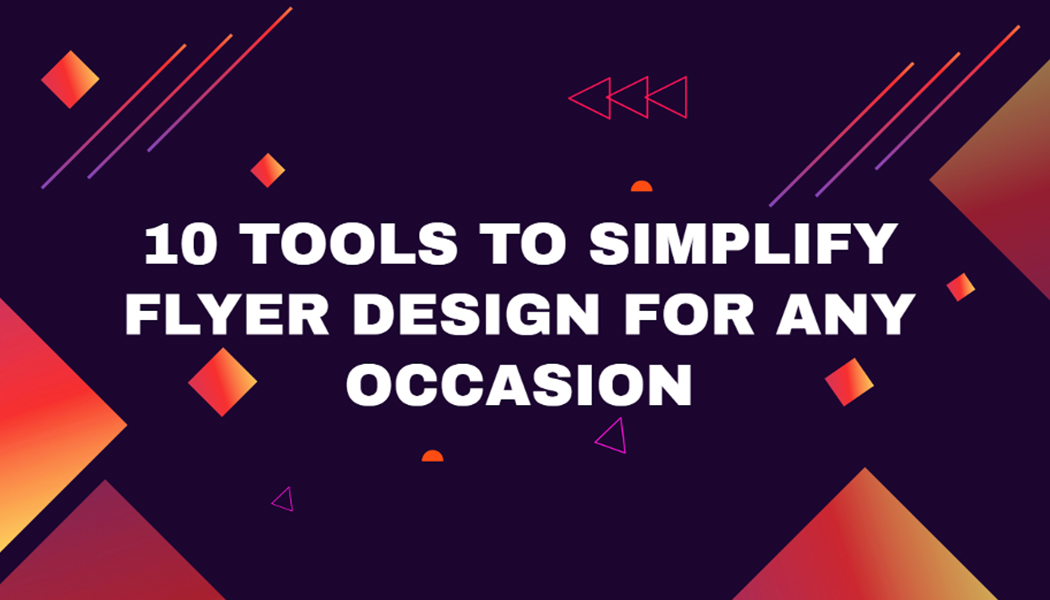 10 TOOLS TO SIMPLIFY FLYER DESIGN FOR ANY OCCASION